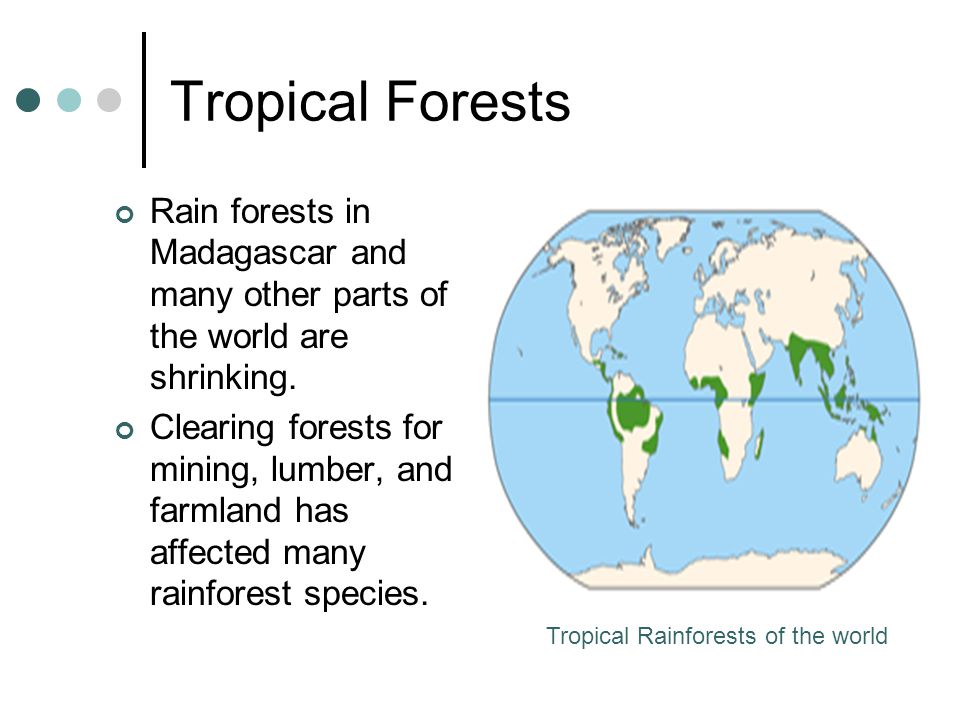 Tropical Forests

Rain forests in Madagascar and many other parts of the world are shrinking.

Clearing forests for mining, lumber, and farmland has affected many rainforest species.

Tropical Rainforests of the world